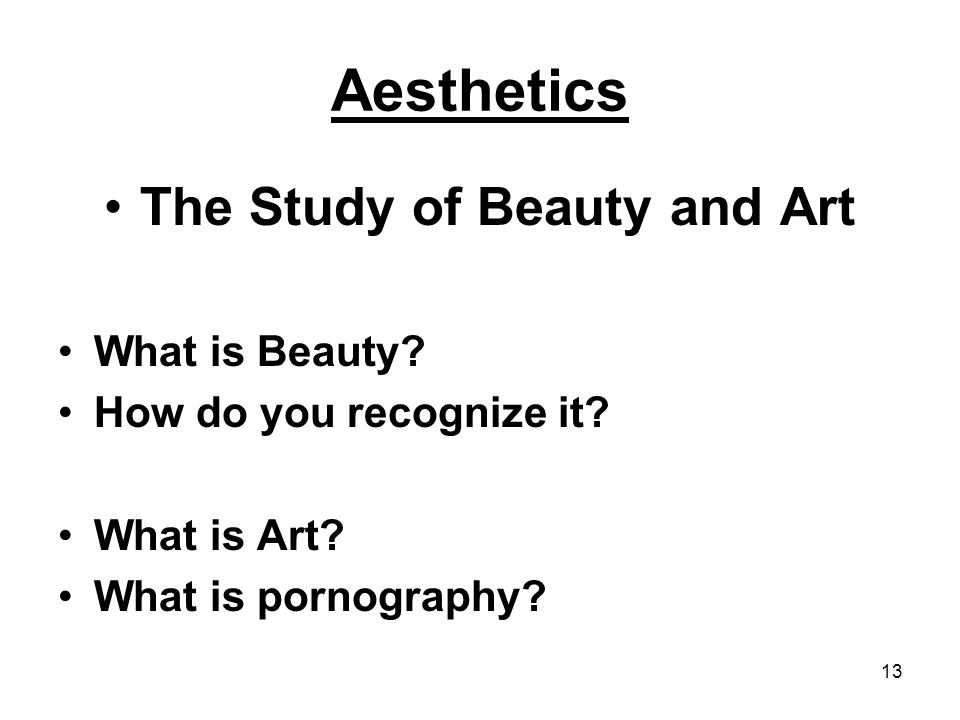 Aesthetics

• The Study of Beauty and Art

• What is Beauty?
• How do you recognize it?

• What is Art?
• What is pornography?

13